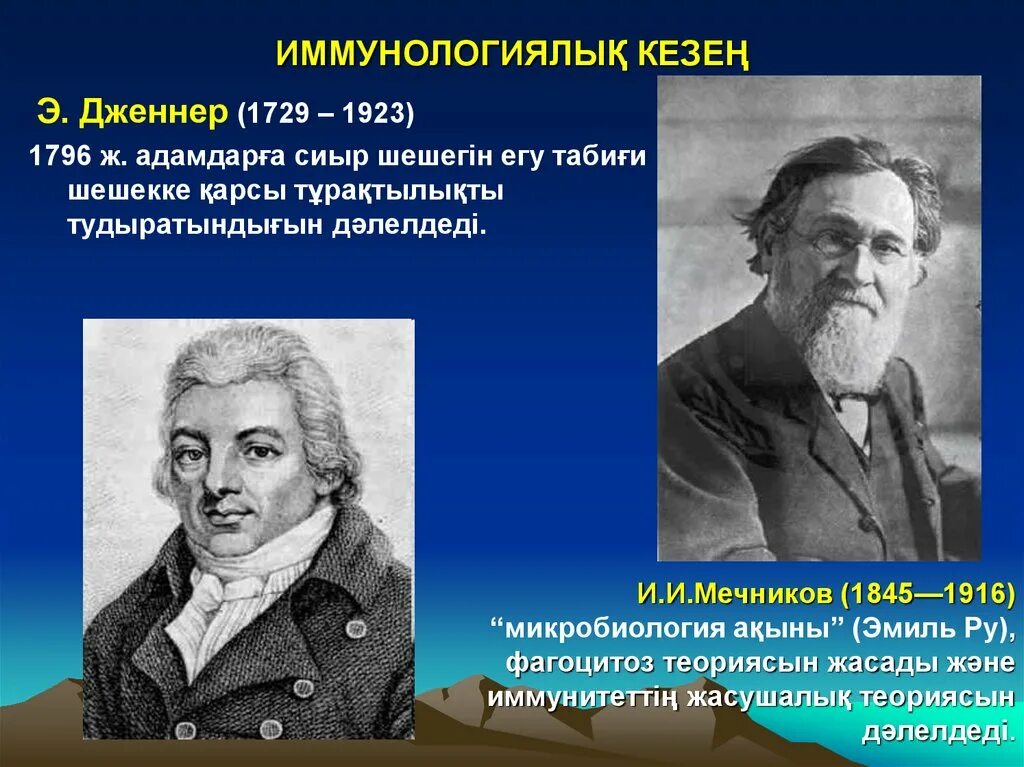 ИММУНОЛОГИЯЛЫҚ КЕЗЕҢ

Э. Дженнер (1729 – 1923)

1796 ж. адамдарға сиыр шешегін егу табиғи шешекке қарсы тұрақтылықты тудыратындығын дәлелдеді.

И.И.Мечников (1845—1916) “микробиология ақыны” (Эмиль Ру), фагоцитоз теориясын жасады және иммунитеттің жасушалық теориясын дәлелдеді.